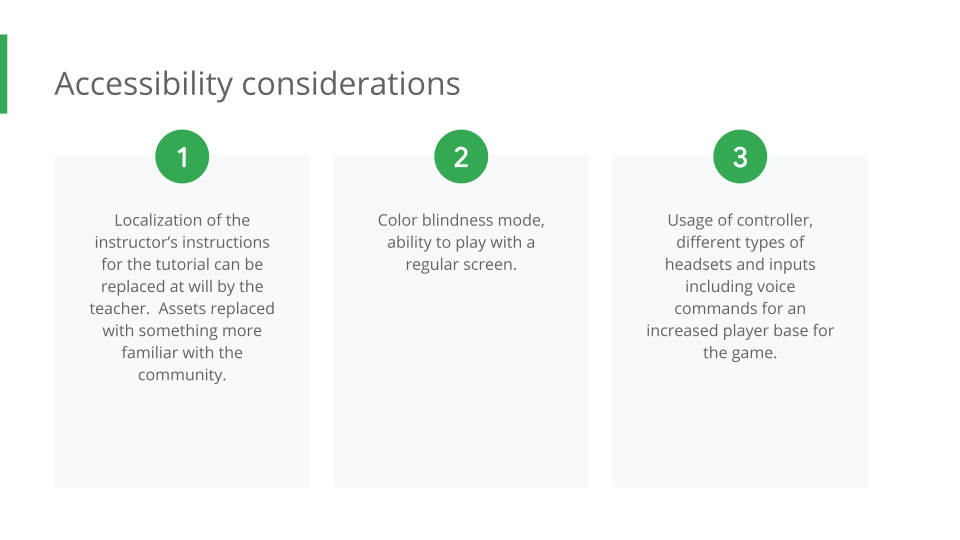 Accessibility considerations

1

Localization of the instructor's instructions for the tutorial can be replaced at will by the teacher.  Assets replaced with something more familiar with the community.

2

Color blindness mode, ability to play with a regular screen.

3

Usage of controller, different types of headsets and inputs including voice commands for an increased player base for the game.